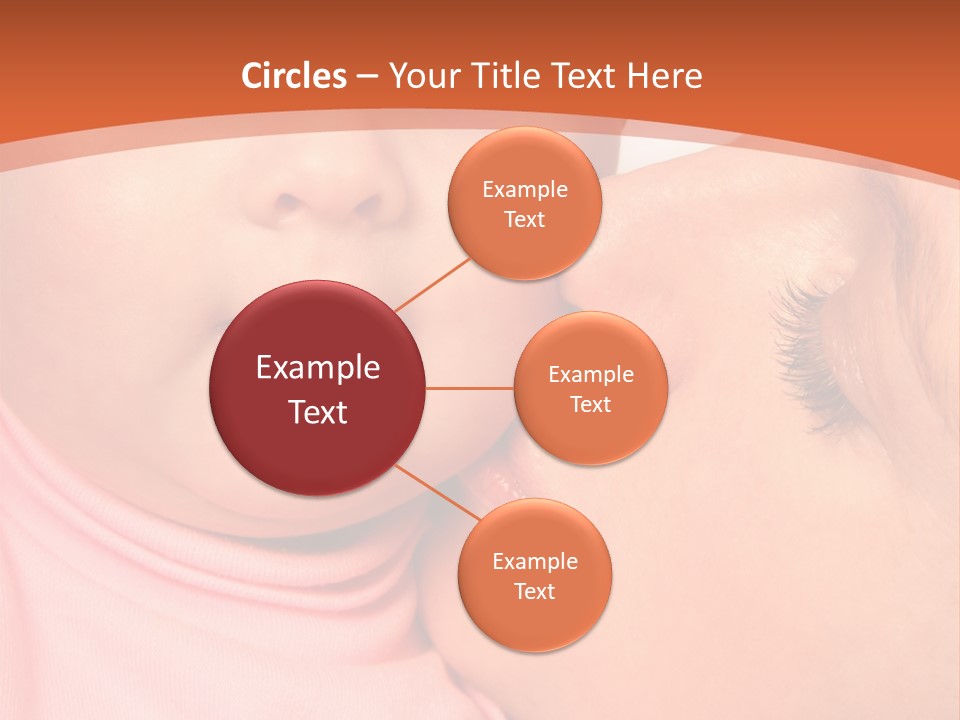 Circles – Your Title Text Here

Example Text

Example Text

Example Text

Example Text